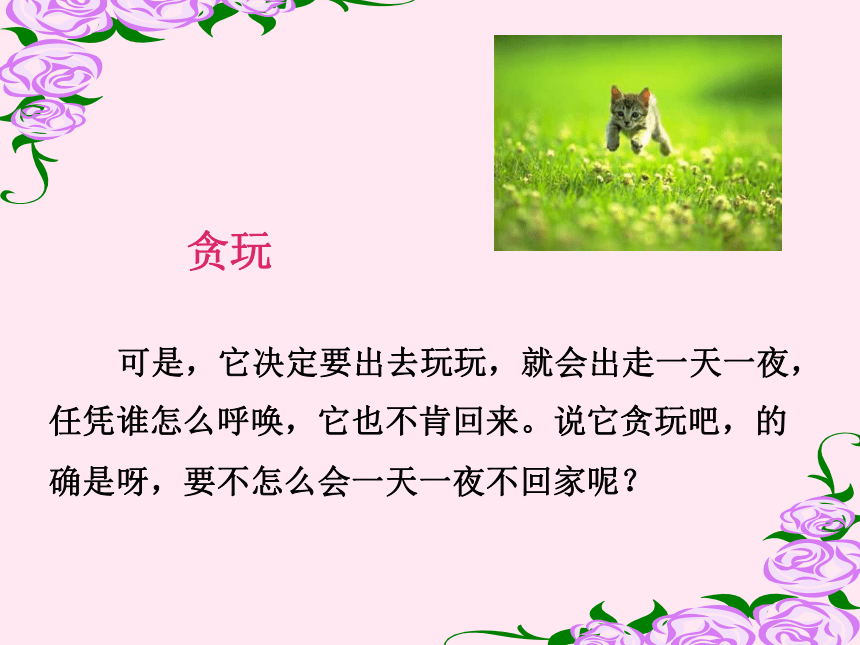 贪玩

可是，它决定要出去玩玩，就会出走一天一夜，任凭谁怎么呼唤，它也不肯回来。说它贪玩吧，的确是呀，要不怎么会一天一夜不回家呢？